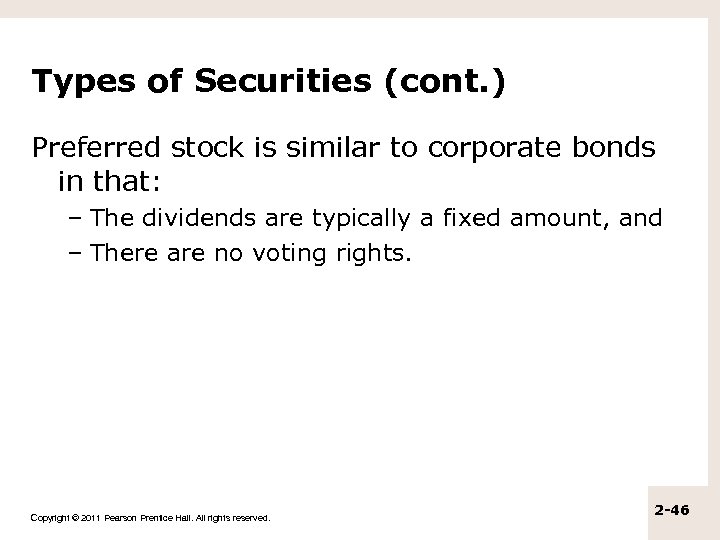 Types of Securities (cont.)

Preferred stock is similar to corporate bonds in that:

– The dividends are typically a fixed amount, and

– There are no voting rights.

Copyright © 2011 Pearson Prentice Hall. All rights reserved.

2-46